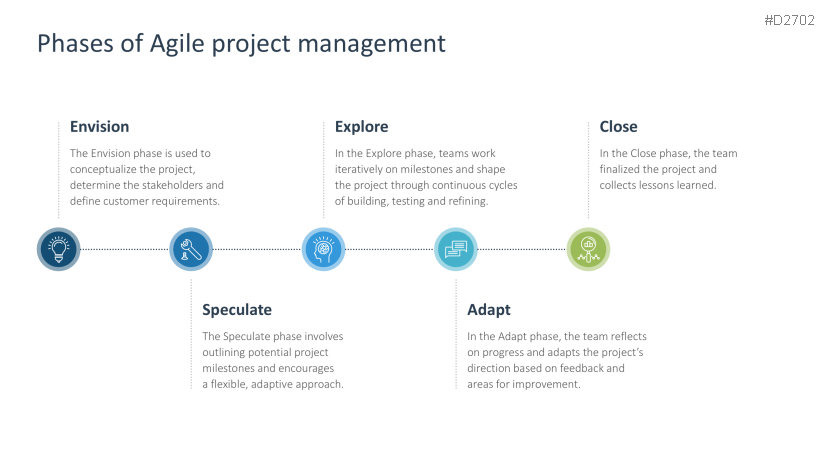 #D2702

Phases of Agile project management

Envision

The Envision phase is used to conceptualize the project, determine the stakeholders and define customer requirements.

Explore

In the Explore phase, teams work iteratively on milestones and shape the project through continuous cycles of building, testing and refining.

Close

In the Close phase, the team finalized the project and collects lessons learned.

Speculate

The Speculate phase involves outlining potential project milestones and encourages a flexible, adaptive approach.

Adapt

In the Adapt phase, the team reflects on progress and adapts the project's direction based on feedback and areas for improvement.